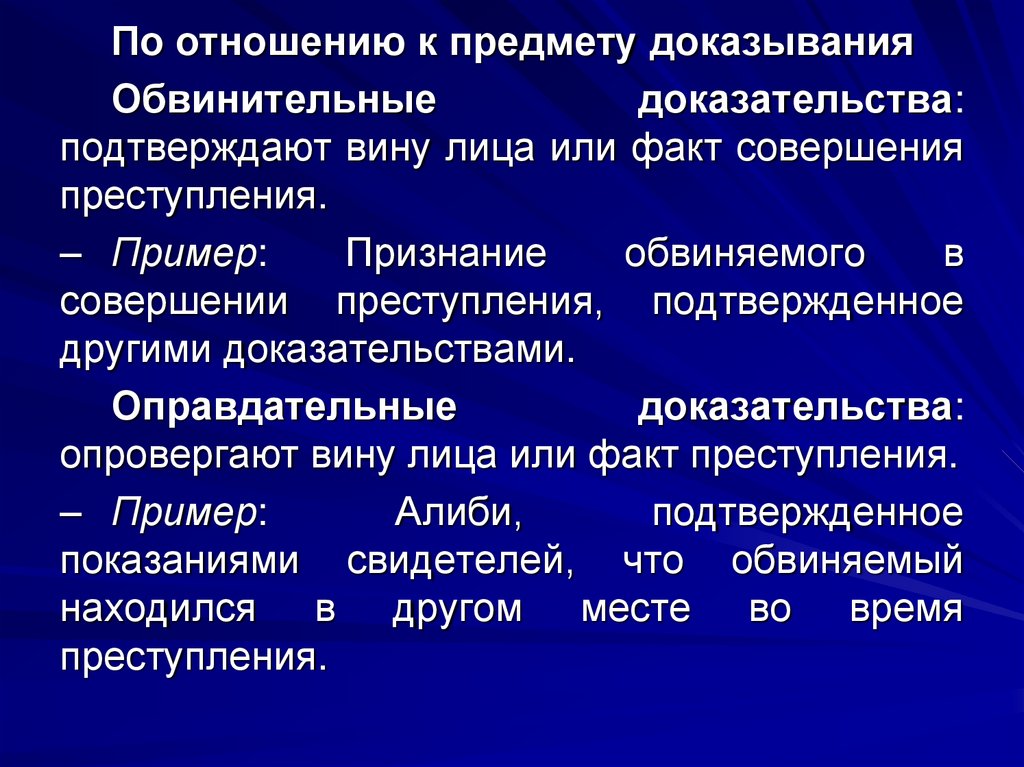 По отношению к предмету доказывания

Обвинительные доказательства: подтверждают вину лица или факт совершения преступления.

– Пример: Признание обвиняемого в совершении преступления, подтвержденное другими доказательствами.

Оправдательные доказательства: опровергают вину лица или факт преступления.

– Пример: Алиби, подтвержденное показаниями свидетелей, что обвиняемый находился в другом месте во время преступления.